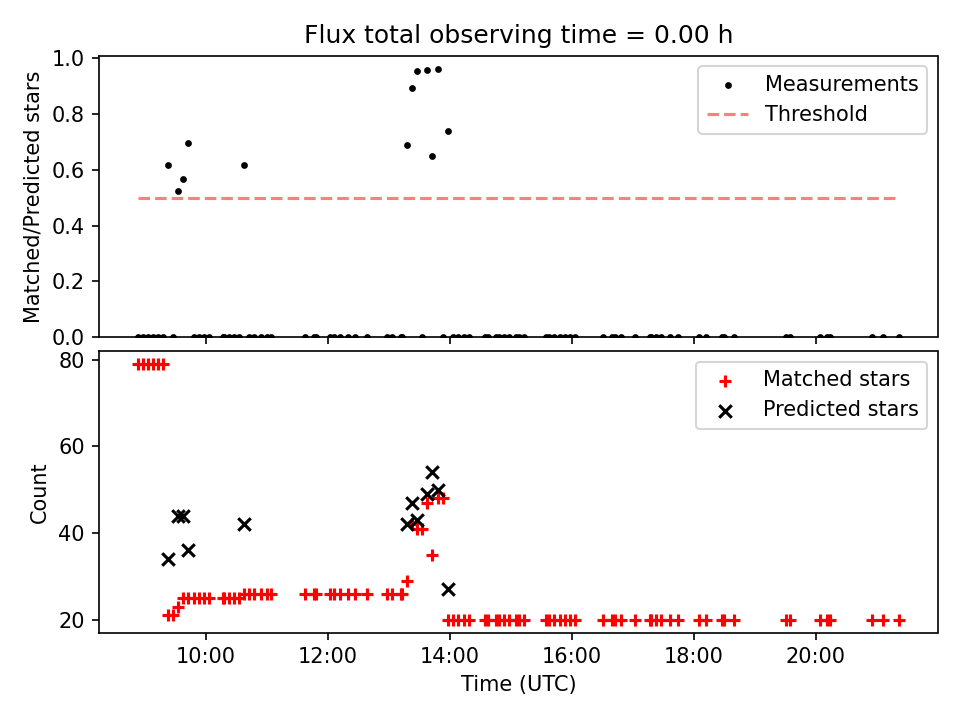 Flux total observing time = 0.00 h

Matched/Predicted stars

1.0
0.8
0.6
0.4
0.2
0.0

Measurements
Threshold

Count

80
60
40
20

Matched stars
Predicted stars

10:00
12:00
14:00
16:00
18:00
20:00

Time (UTC)